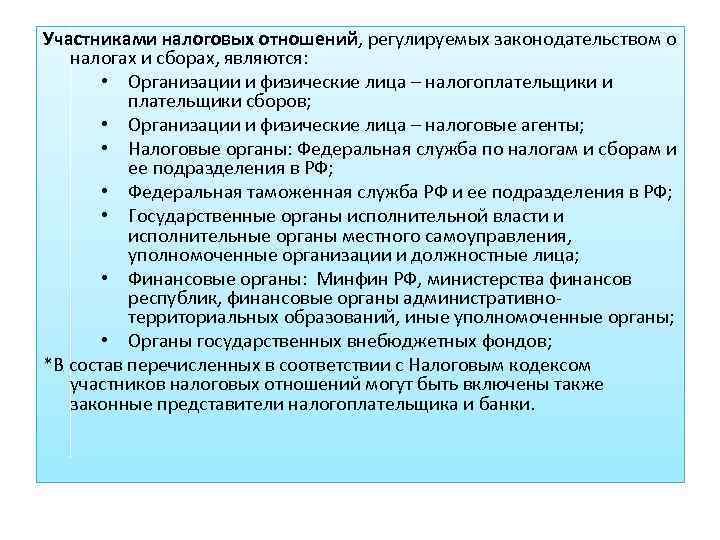 Участниками налоговых отношений, регулируемых законодательством о налогах и сборах, являются:

• Организации и физические лица – налогоплательщики и плательщики сборов;
• Организации и физические лица – налоговые агенты;
• Налоговые органы: Федеральная служба по налогам и сборам и ее подразделения в РФ;
• Федеральная таможенная служба РФ и ее подразделения в РФ;
• Государственные органы исполнительной власти и исполнительные органы местного самоуправления, уполномоченные организации и должностные лица;
• Финансовые органы: Минфин РФ, министерства финансов республик, финансовые органы административно-территориальных образований, иные уполномоченные органы;
• Органы государственных внебюджетных фондов;

*В состав перечисленных в соответствии с Налоговым кодексом участников налоговых отношений могут быть включены также законные представители налогоплательщика и банки.